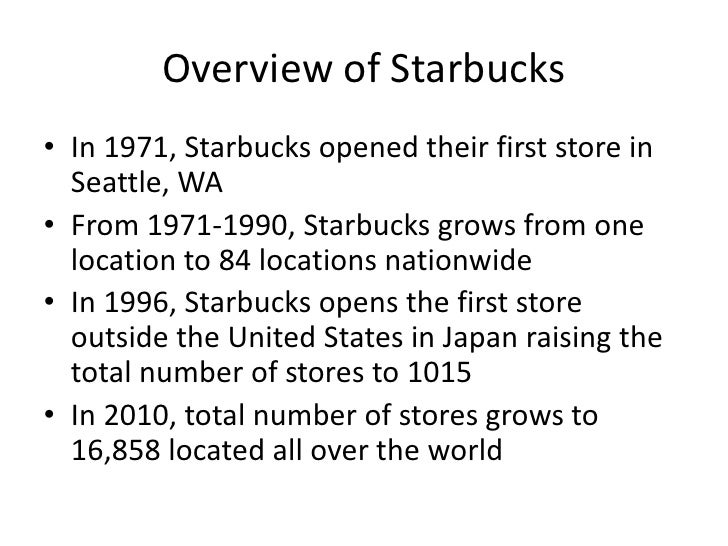 Overview of Starbucks

• In 1971, Starbucks opened their first store in Seattle, WA
• From 1971-1990, Starbucks grows from one location to 84 locations nationwide
• In 1996, Starbucks opens the first store outside the United States in Japan raising the total number of stores to 1015
• In 2010, total number of stores grows to 16,858 located all over the world